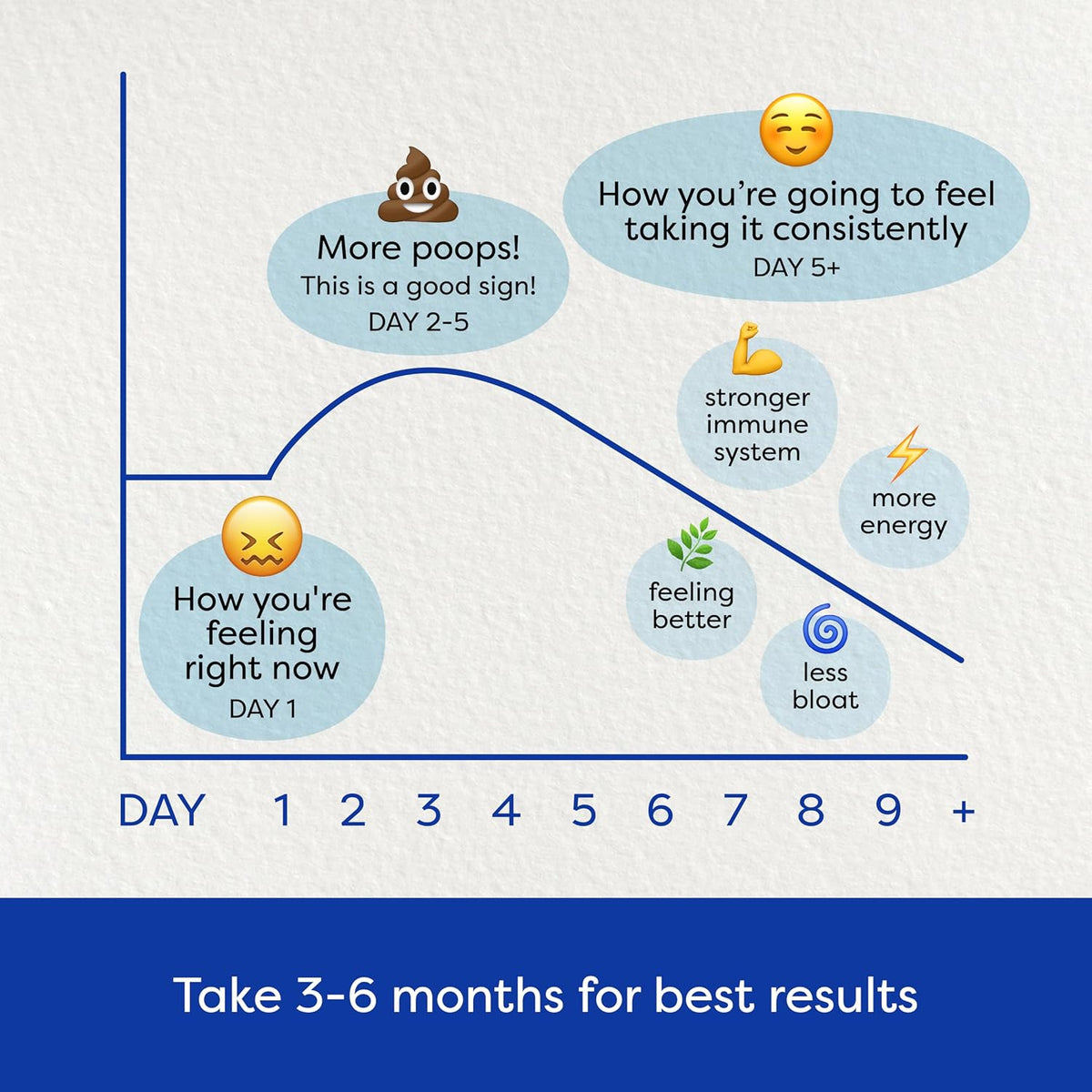 More poops!
This is a good sign!
DAY 2-5

How you're going to feel taking it consistently
DAY 5+

stronger immune system

more energy

How you're feeling right now
DAY 1

feeling better

less bloat

DAY 1 2 3 4 5 6 7 8 9 +

Take 3-6 months for best results